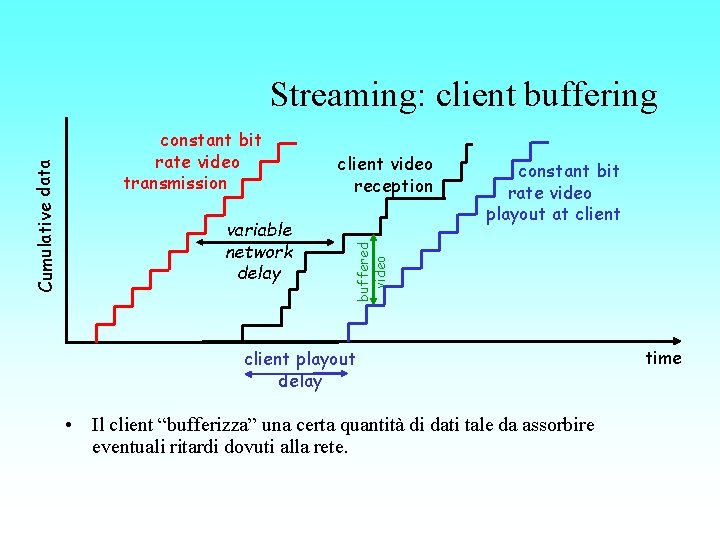 Streaming: client buffering

Cumulative data

constant bit rate video transmission

client video reception

constant bit rate video playout at client

variable network delay

buffered video

client playout delay

time

• Il client “bufferizza” una certa quantità di dati tale da assorbire eventuali ritardi dovuti alla rete.